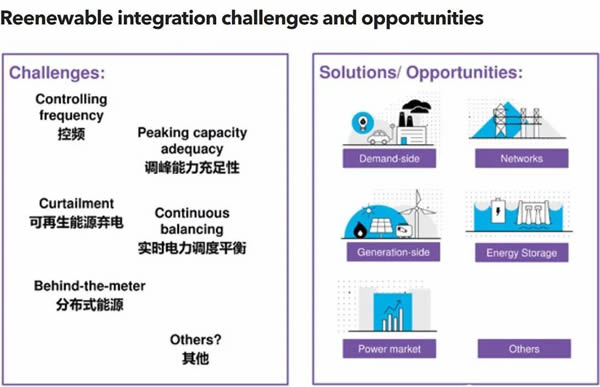 Reenewable integration challenges and opportunities

Challenges:

Controlling frequency
控频

Peaking capacity adequacy
调峰能力充足性

Curtailment
可再生能源弃电

Continuous balancing
实时电力调度平衡

Behind-the-meter
分布式能源

Others?
其他

Solutions/ Opportunities:

Demand-side

Networks

Generation-side

Energy Storage

Power market

Others